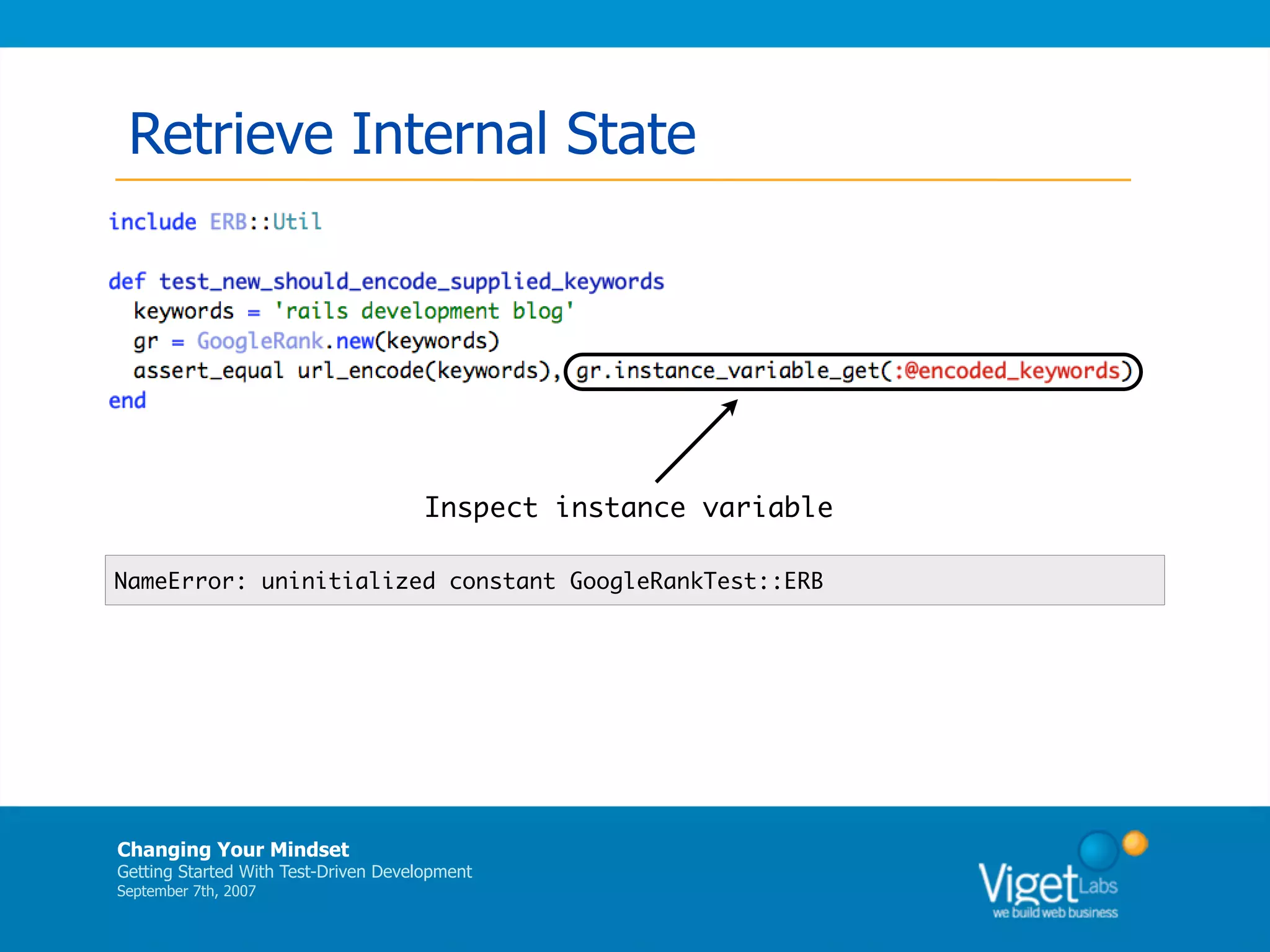 Retrieve Internal State

include ERB::Util

def test_new_should_encode_supplied_keywords
  keywords = 'rails development blog'
  gr = GoogleRank.new(keywords)
  assert_equal url_encode(keywords), gr.instance_variable_get(:@encoded_keywords)
end

Inspect instance variable

NameError: uninitialized constant GoogleRankTest::ERB

Changing Your Mindset
Getting Started With Test-Driven Development
September 7th, 2007

Viget Labs
we build web business